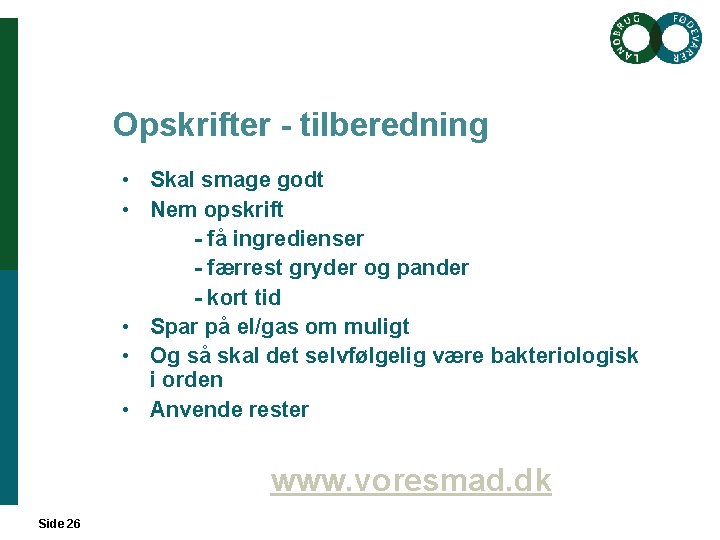 LANDBRUG FØDEVARER

Opskrifter - tilberedning

• Skal smage godt
• Nem opskrift
- få ingredienser
- færrest gryder og pander
- kort tid
• Spar på el/gas om muligt
• Og så skal det selvfølgelig være bakteriologisk i orden
• Anvende rester

www.voresmad.dk

Side 26